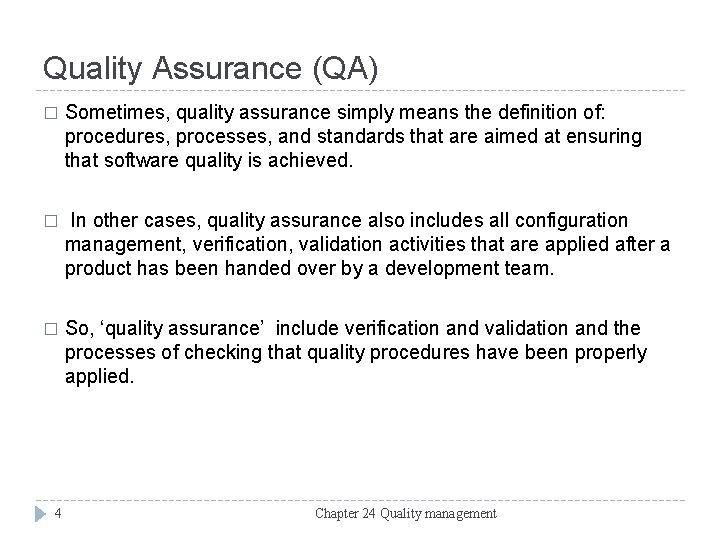 Quality Assurance (QA)

□ Sometimes, quality assurance simply means the definition of: procedures, processes, and standards that are aimed at ensuring that software quality is achieved.

□ In other cases, quality assurance also includes all configuration management, verification, validation activities that are applied after a product has been handed over by a development team.

□ So, ‘quality assurance’ include verification and validation and the processes of checking that quality procedures have been properly applied.

4

Chapter 24 Quality management